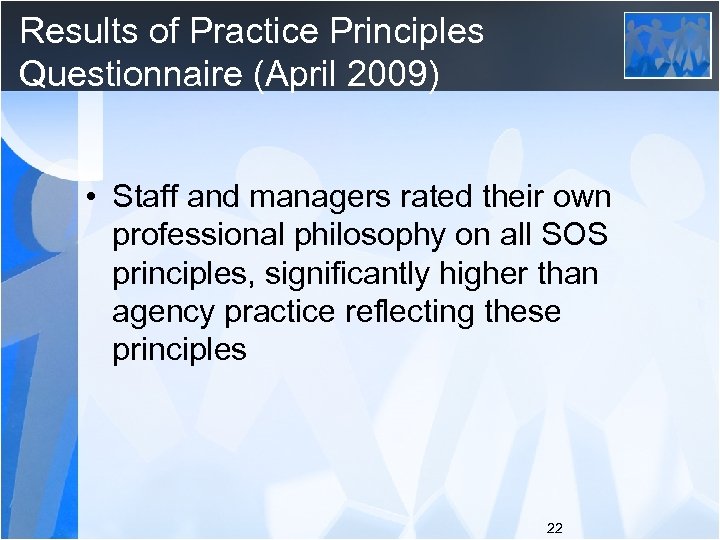 Results of Practice Principles Questionnaire (April 2009)

• Staff and managers rated their own professional philosophy on all SOS principles, significantly higher than agency practice reflecting these principles

22